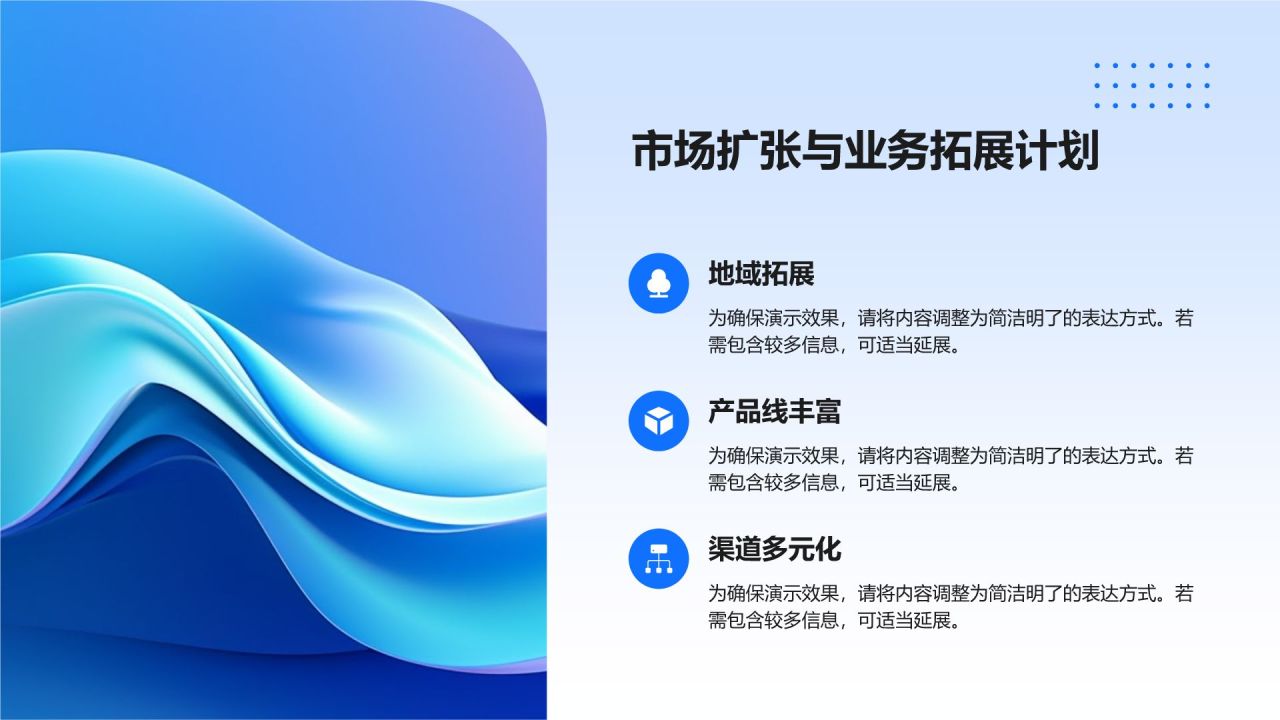 市场扩张与业务拓展计划

地域拓展

为确保演示效果，请将内容调整为简洁明了的表达方式。若需包含较多信息，可适当延展。

产品线丰富

为确保演示效果，请将内容调整为简洁明了的表达方式。若需包含较多信息，可适当延展。

渠道多元化

为确保演示效果，请将内容调整为简洁明了的表达方式。若需包含较多信息，可适当延展。